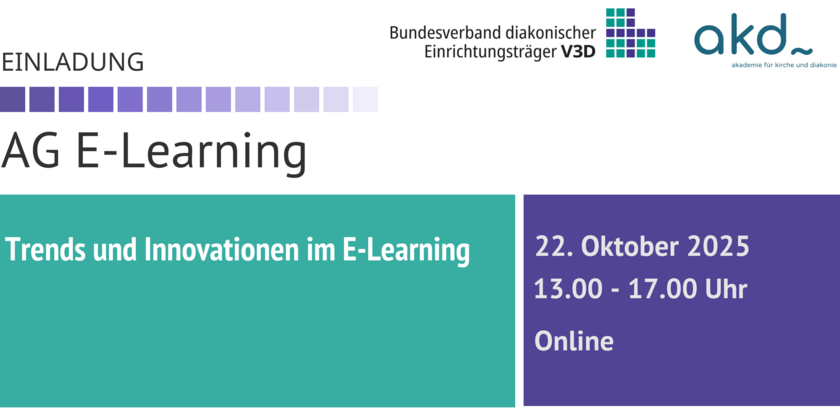 Bundesverband diakonischer Einrichtungsträger V3D

akd~
akademie für kirche und diakonie

EINLADUNG

AG E-Learning

Trends und Innovationen im E-Learning

22. Oktober 2025
13.00 - 17.00 Uhr
Online